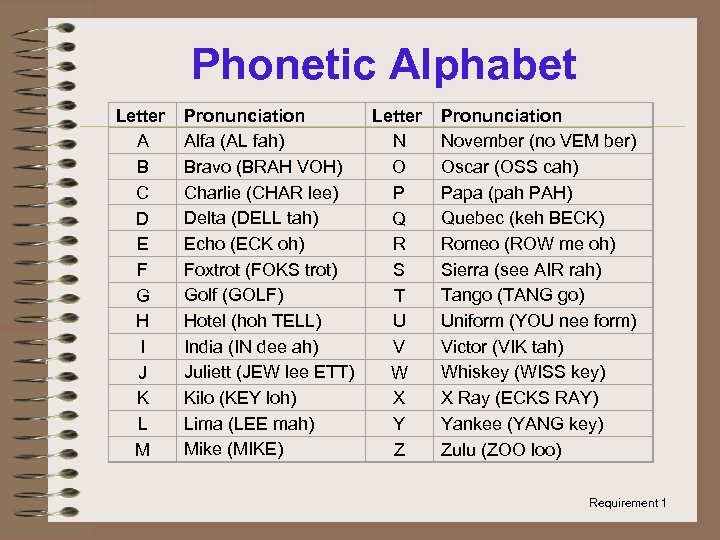 Phonetic Alphabet

| Letter | Pronunciation | Letter | Pronunciation |
|---|---|---|---|
| A | Alfa (AL fah) | N | November (no VEM ber) |
| B | Bravo (BRAH VOH) | O | Oscar (OSS cah) |
| C | Charlie (CHAR lee) | P | Papa (pah PAH) |
| D | Delta (DELL tah) | Q | Quebec (keh BECK) |
| E | Echo (ECK oh) | R | Romeo (ROW me oh) |
| F | Foxtrot (FOKS trot) | S | Sierra (see AIR rah) |
| G | Golf (GOLF) | T | Tango (TANG go) |
| H | Hotel (hoh TELL) | U | Uniform (YOU nee form) |
| I | India (IN dee ah) | V | Victor (VIK tah) |
| J | Juliett (JEW lee ETT) | W | Whiskey (WISS key) |
| K | Kilo (KEY loh) | X | X Ray (ECKS RAY) |
| L | Lima (LEE mah) | Y | Yankee (YANG key) |
| M | Mike (MIKE) | Z | Zulu (ZOO loo) |

Requirement 1